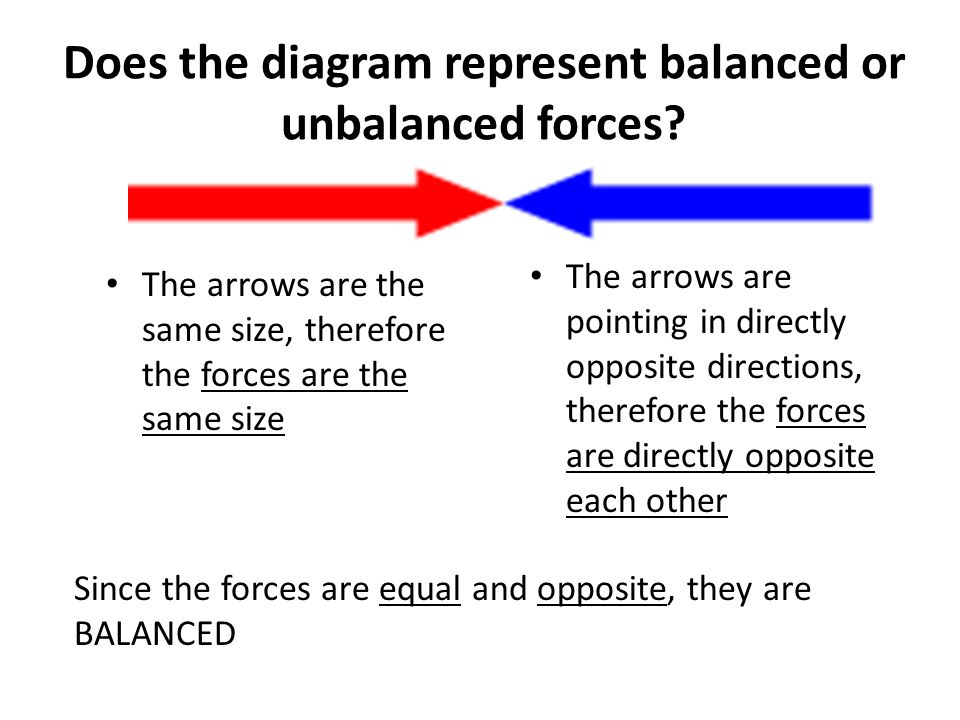 Does the diagram represent balanced or unbalanced forces?

• The arrows are the same size, therefore the forces are the same size

• The arrows are pointing in directly opposite directions, therefore the forces are directly opposite each other

Since the forces are equal and opposite, they are BALANCED